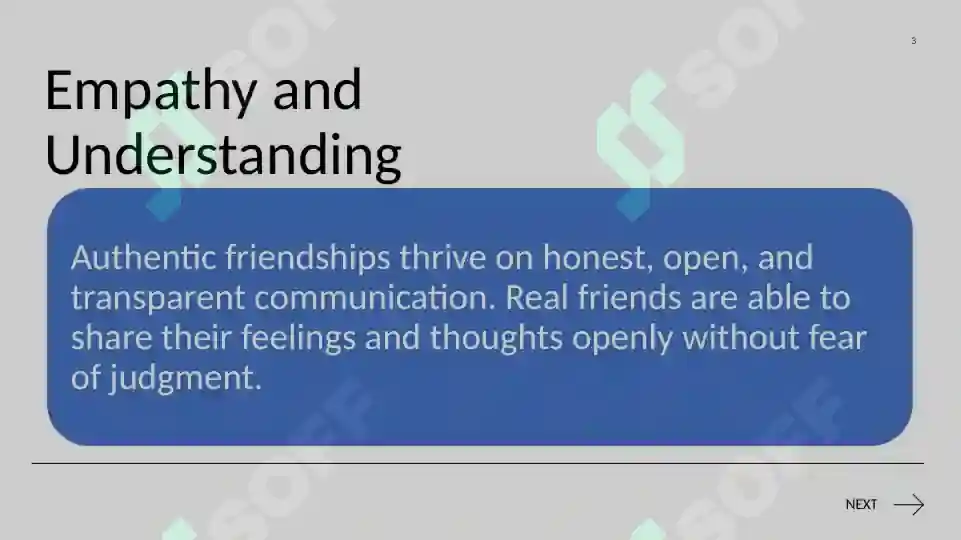 3

Empathy and Understanding

Authentic friendships thrive on honest, open, and transparent communication. Real friends are able to share their feelings and thoughts openly without fear of judgment.

NEXT